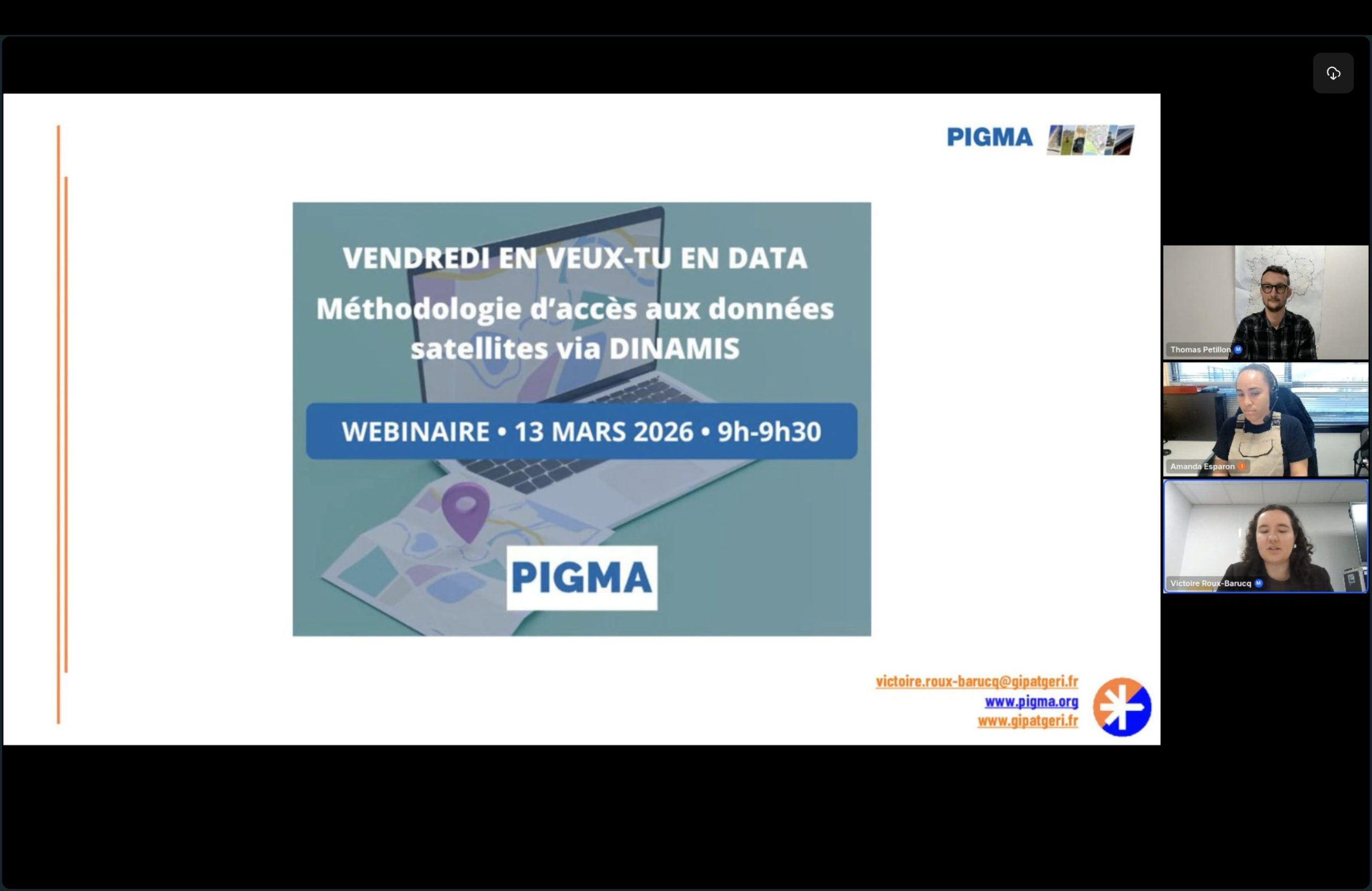 PIGMA

VENDREDI EN VEUX-TU EN DATA

Méthodologie d'accès aux données satellites via DINAMIS

WEBINAIRE • 13 MARS 2026 • 9h-9h30

PIGMA

victoire.roux-barucq@gipatgeri.fr
www.pigma.org
www.gipatgeri.fr

Thomas Petillon

Amanda Esparon

Victoire Roux-Barucq